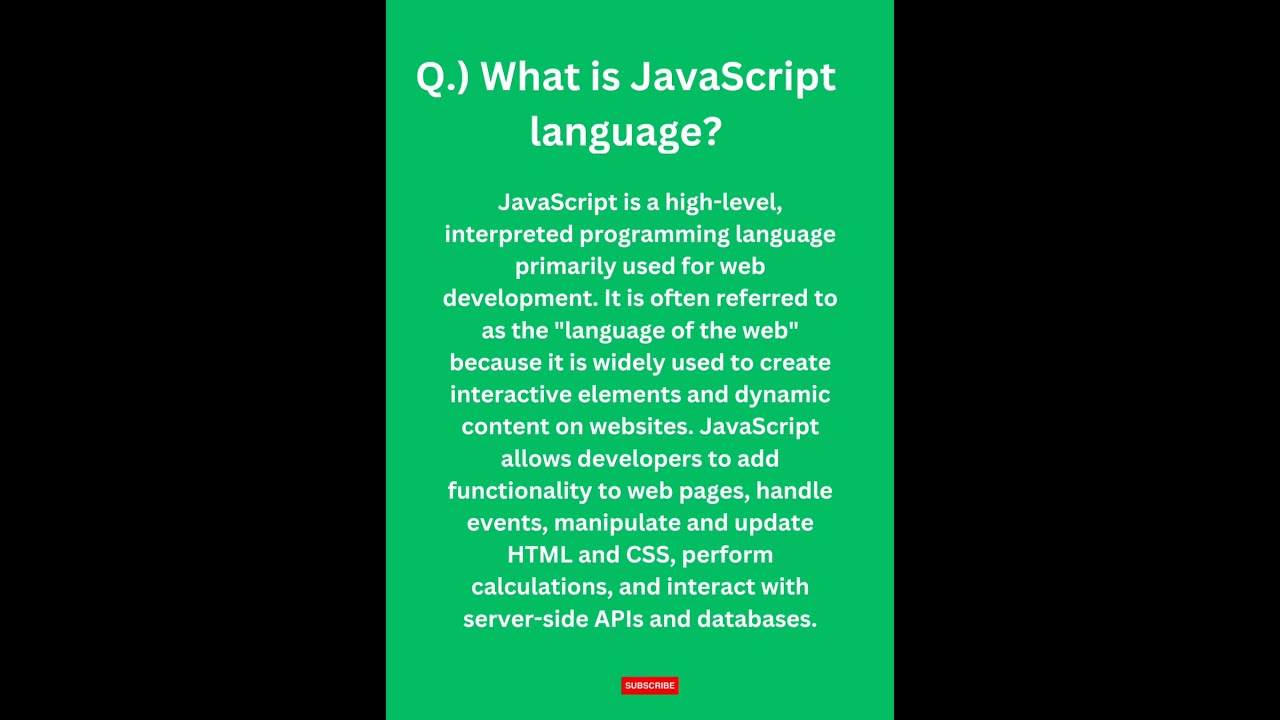 Q.) What is JavaScript language?

JavaScript is a high-level, interpreted programming language primarily used for web development. It is often referred to as the "language of the web" because it is widely used to create interactive elements and dynamic content on websites. JavaScript allows developers to add functionality to web pages, handle events, manipulate and update HTML and CSS, perform calculations, and interact with server-side APIs and databases.

SUBSCRIBE